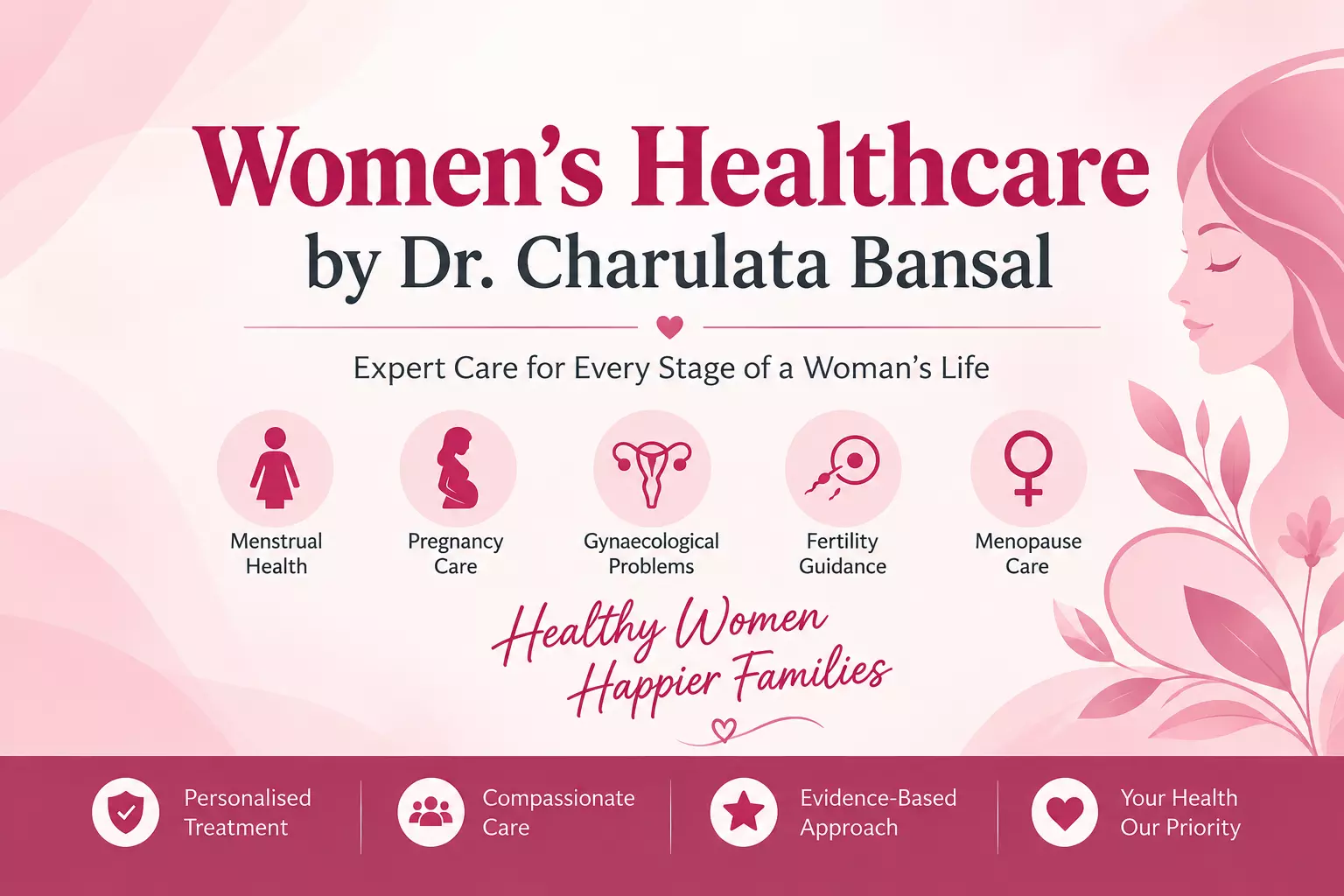 Women's Healthcare
by Dr. Charulata Bansal

Expert Care for Every Stage of a Woman's Life

Menstrual Health

Pregnancy Care

Gynaecological Problems

Fertility Guidance

Menopause Care

Healthy Women
Happier Families

Personalised Treatment

Compassionate Care

Evidence-Based Approach

Your Health Our Priority